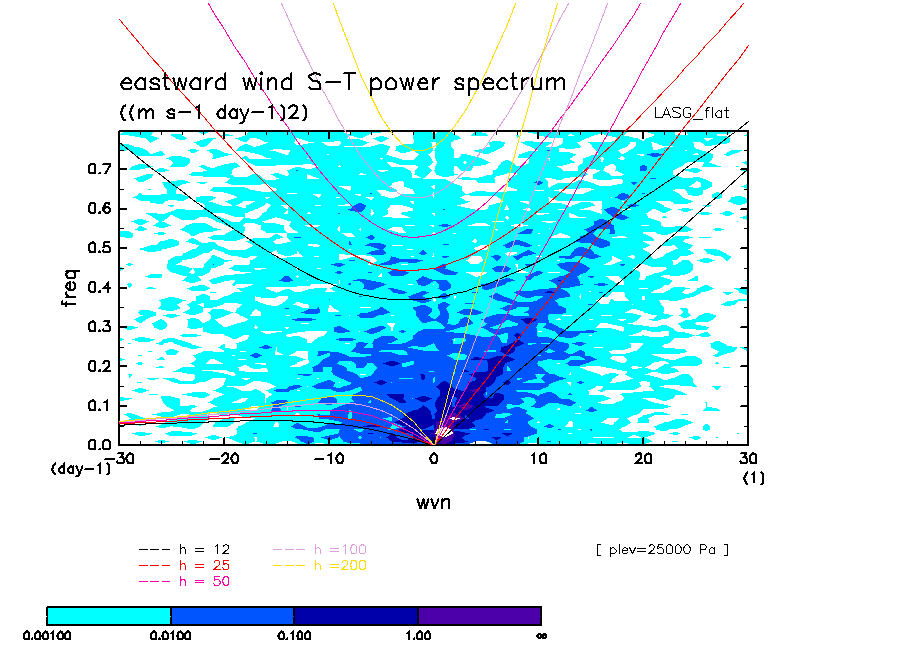 eastward wind S-T power spectrum
((m s-1 day-1)2)

LASG_flat

freq

0.7
0.6
0.5
0.4
0.3
0.2
0.1
0.0
(day-1)

-30 -20 -10 0 10 20 30
(1)

wvn

--- h = 12
--- h = 25
--- h = 50
--- h =100
--- h =200

[ plev=25000 Pa ]

0.00100 0.0100 0.100 1.00 ∞